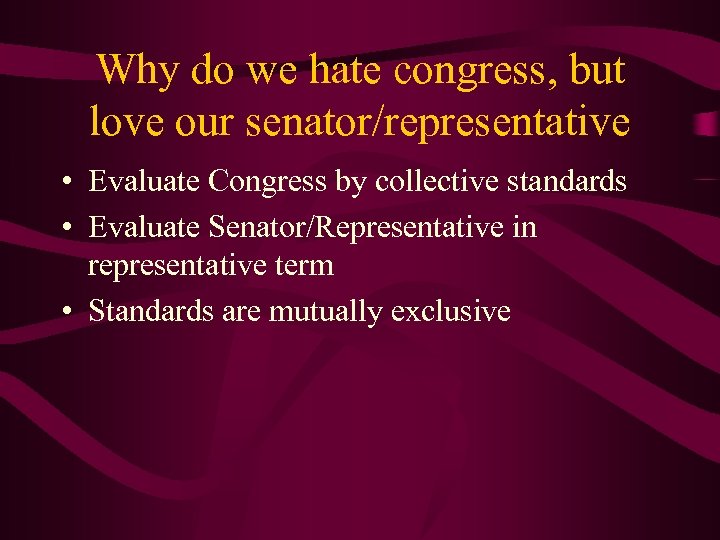 Why do we hate congress, but love our senator/representative

• Evaluate Congress by collective standards
• Evaluate Senator/Representative in representative term
• Standards are mutually exclusive